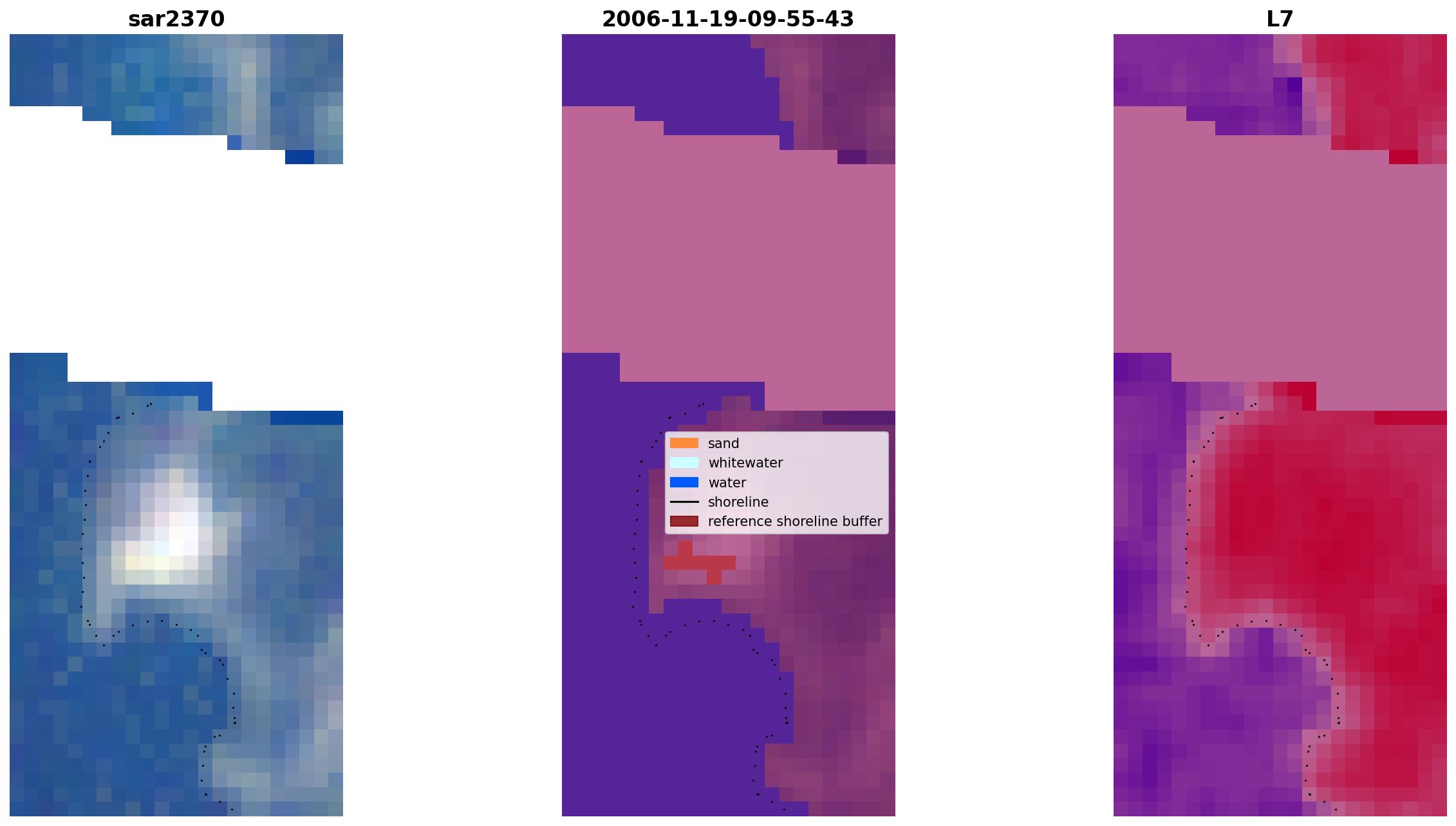 sar2370

2006-11-19-09-55-43

L7

sand
whitewater
water
shoreline
reference shoreline buffer